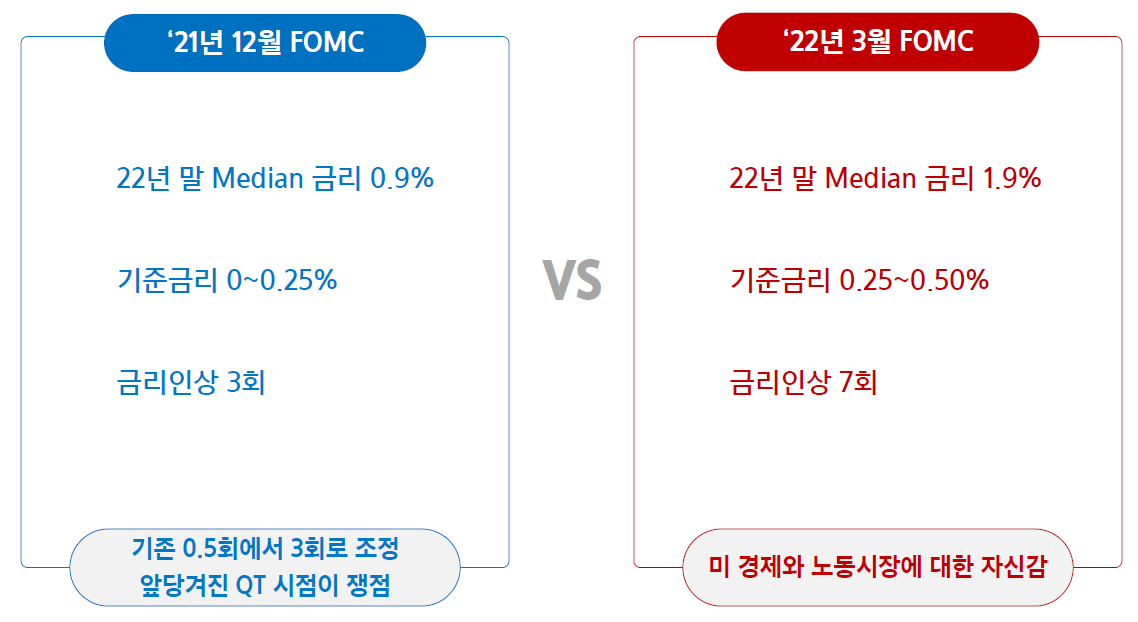 ‘21년 12월 FOMC

22년 말 Median 금리 0.9%

기준금리 0~0.25%

금리인상 3회

기존 0.5회에서 3회로 조정
앞당겨진 QT 시점이 쟁점

VS

‘22년 3월 FOMC

22년 말 Median 금리 1.9%

기준금리 0.25~0.50%

금리인상 7회

미 경제와 노동시장에 대한 자신감